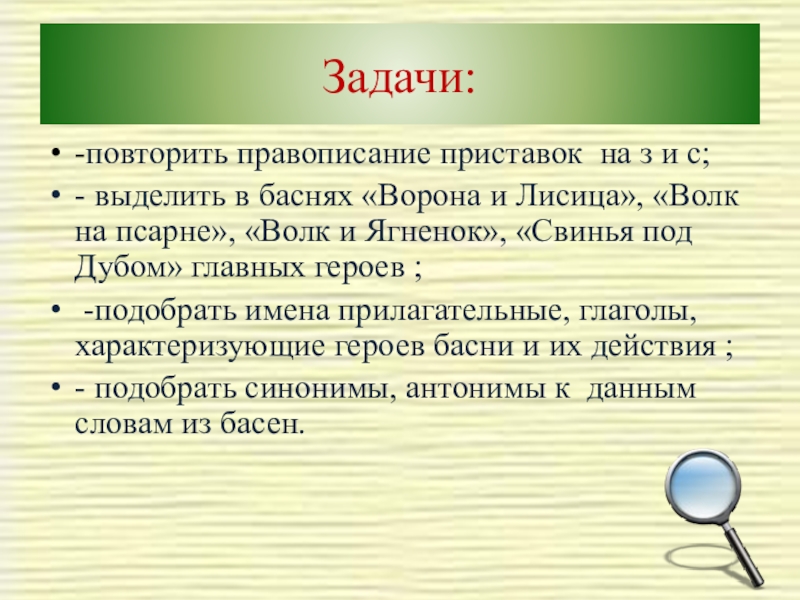 Задачи:

• -повторить правописание приставок на з и с;

• - выделить в баснях «Ворона и Лисица», «Волк на псарне», «Волк и Ягненок», «Свинья под Дубом» главных героев ;

• -подобрать имена прилагательные, глаголы, характеризующие героев басни и их действия ;

• - подобрать синонимы, антонимы к данным словам из басен.